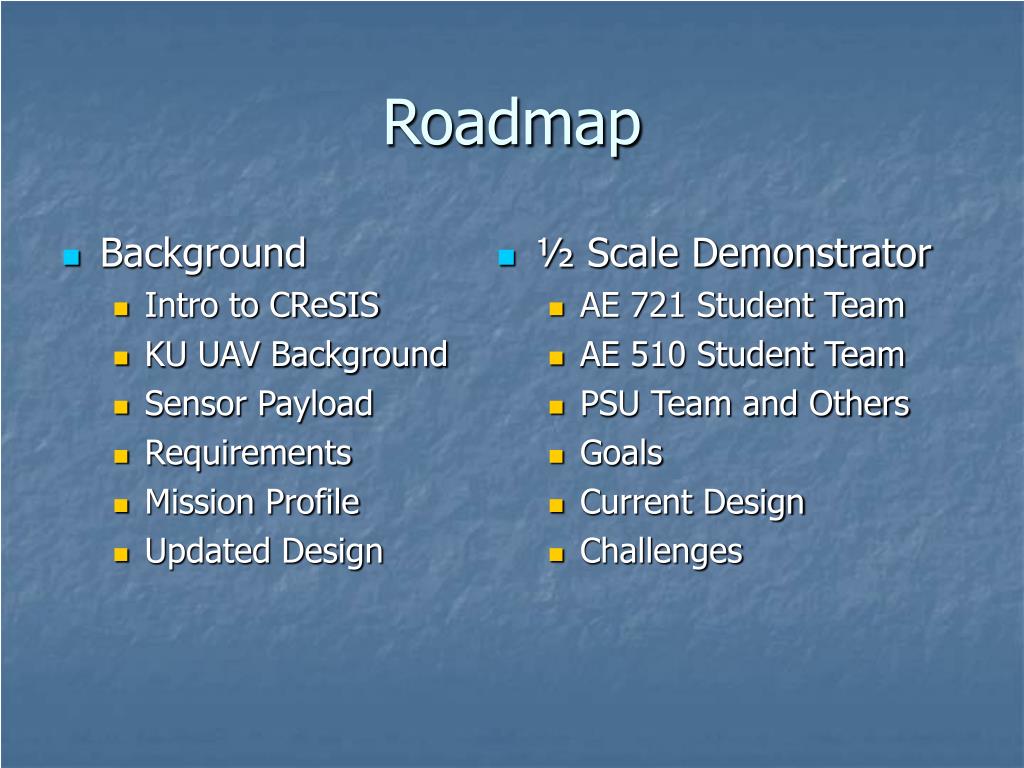 Roadmap

- Background
  - Intro to CReSIS
  - KU UAV Background
  - Sensor Payload
  - Requirements
  - Mission Profile
  - Updated Design

- ½ Scale Demonstrator
  - AE 721 Student Team
  - AE 510 Student Team
  - PSU Team and Others
  - Goals
  - Current Design
  - Challenges